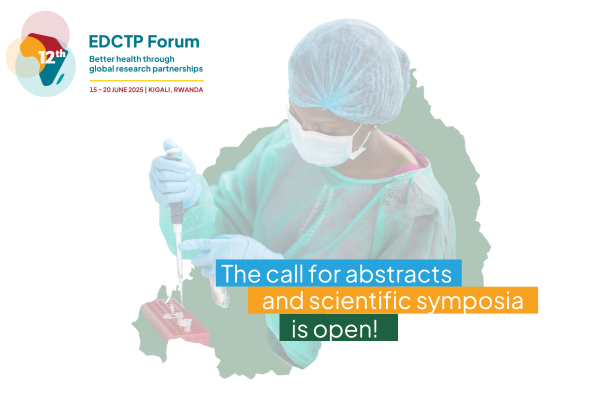 12th

EDCTP Forum

Better health through global research partnerships

15 - 20 JUNE 2025 | KIGALI, RWANDA

The call for abstracts and scientific symposia is open!